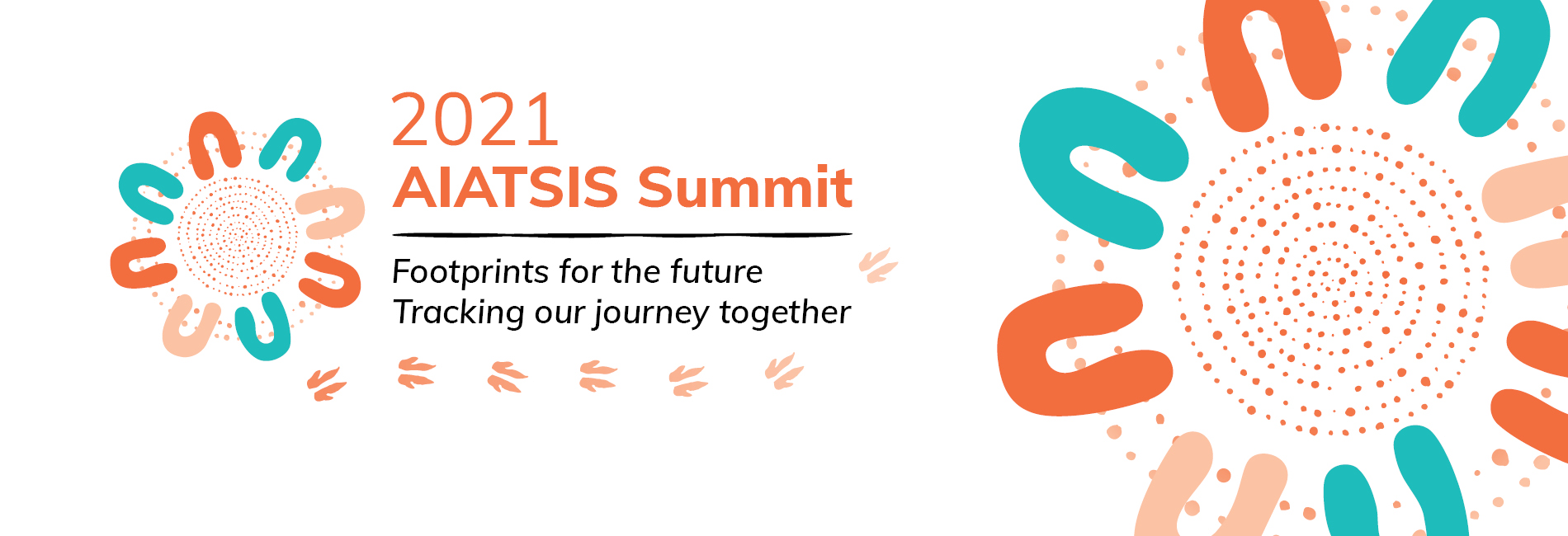 2021
AIATSIS Summit

Footprints for the future
Tracking our journey together